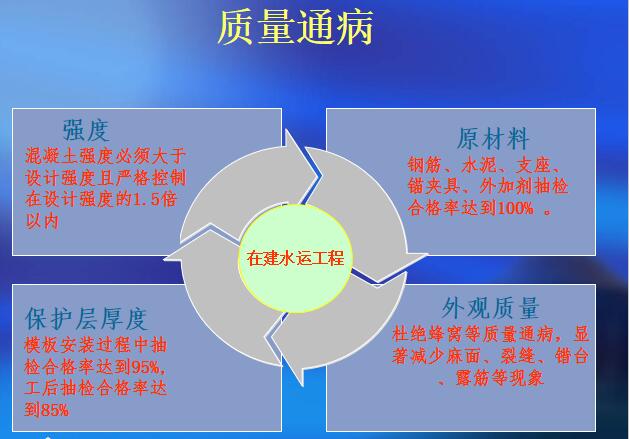 质量通病

强度
混凝土强度必须大于设计强度且严格控制在设计强度的1.5倍以内

原材料
钢筋、水泥、支座、锚夹具、外加剂抽检合格率达到100% 。

在建水运工程

保护层厚度
模板安装过程中抽检合格率达到95%，工后抽检合格率达到85%

外观质量
杜绝蜂窝等质量通病，显著减少麻面、裂缝、错台、露筋等现象